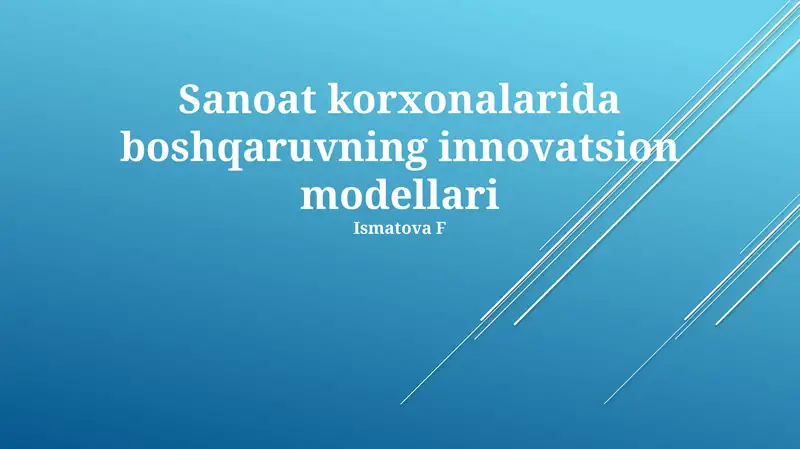 Sanoat korxonalarida boshqaruvning innovatsion modellari

Ismatova F